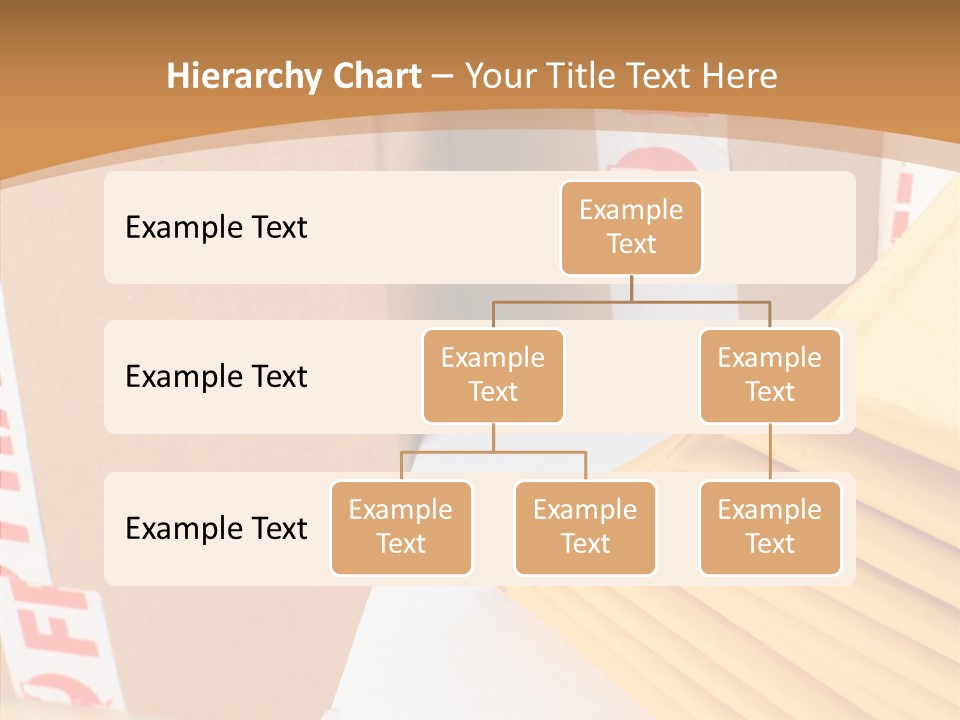 Hierarchy Chart – Your Title Text Here

Example Text

Example Text

Example Text

Example Text

Example Text

Example Text

Example Text

Example Text

Example Text